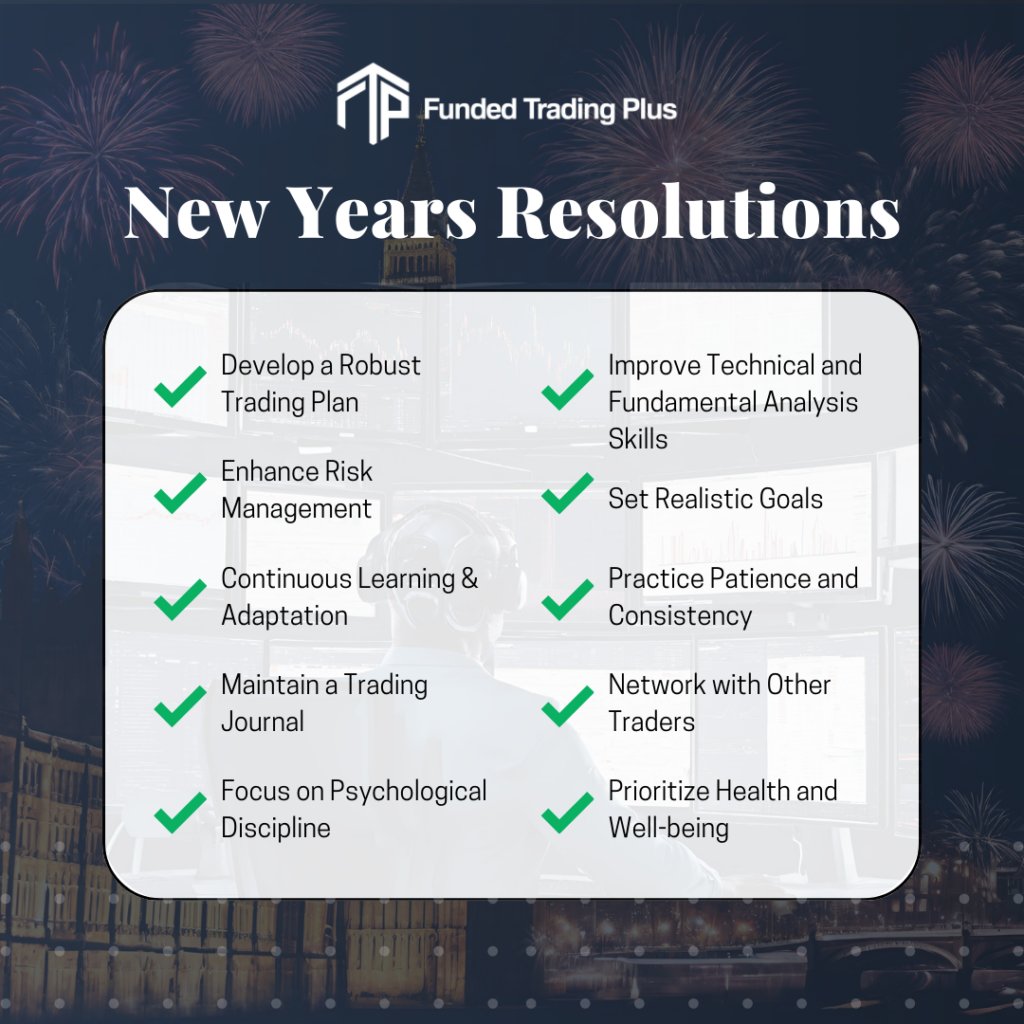 Funded Trading Plus

New Years Resolutions

Develop a Robust Trading Plan

Enhance Risk Management

Continuous Learning & Adaptation

Maintain a Trading Journal

Focus on Psychological Discipline

Improve Technical and Fundamental Analysis Skills

Set Realistic Goals

Practice Patience and Consistency

Network with Other Traders

Prioritize Health and Well-being